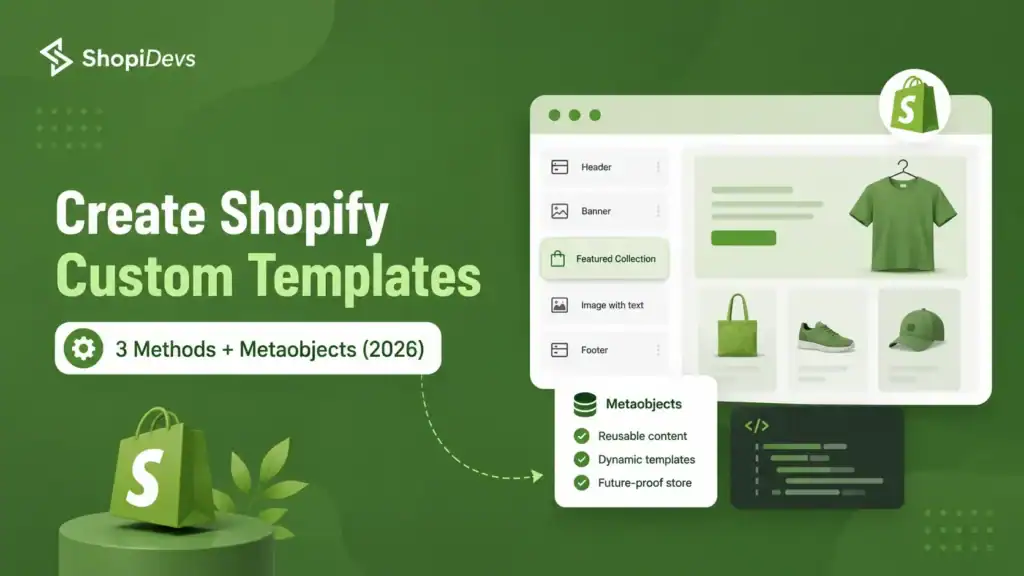 ShopiDevs

Create Shopify Custom Templates

3 Methods + Metaobjects (2026)

Header
Banner
Featured Collection
Image with text
Footer

Metaobjects
Reusable content
Dynamic templates
Future-proof store

</>